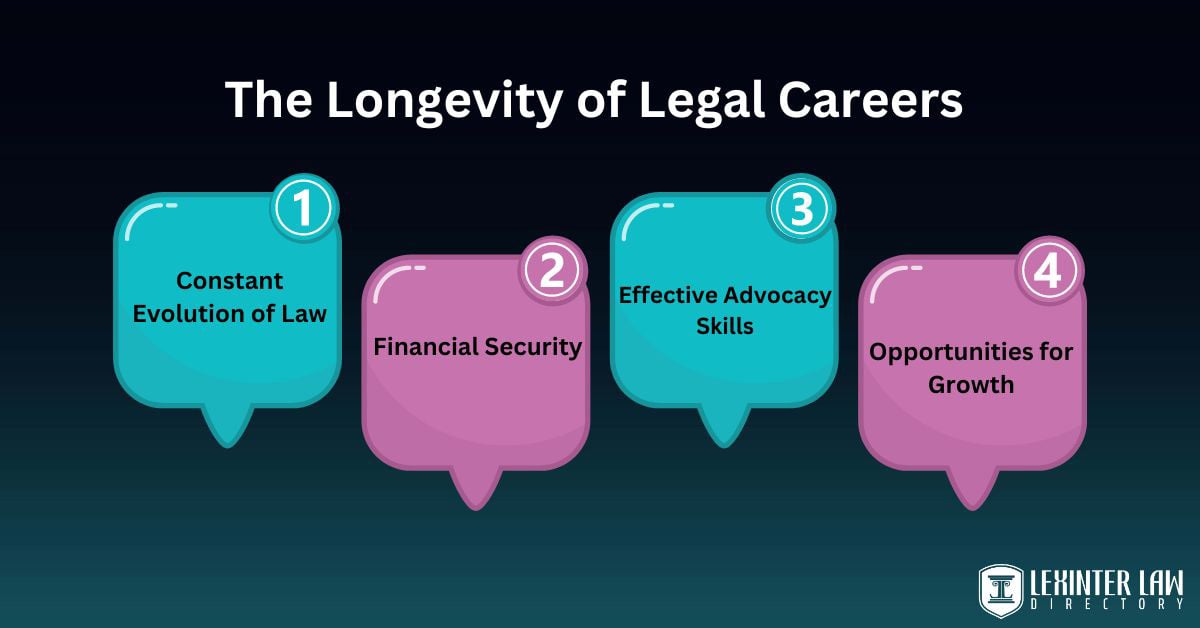 The Longevity of Legal Careers

1
Constant Evolution of Law

2
Financial Security

3
Effective Advocacy Skills

4
Opportunities for Growth

LEXINTER LAW
DIRECTORY